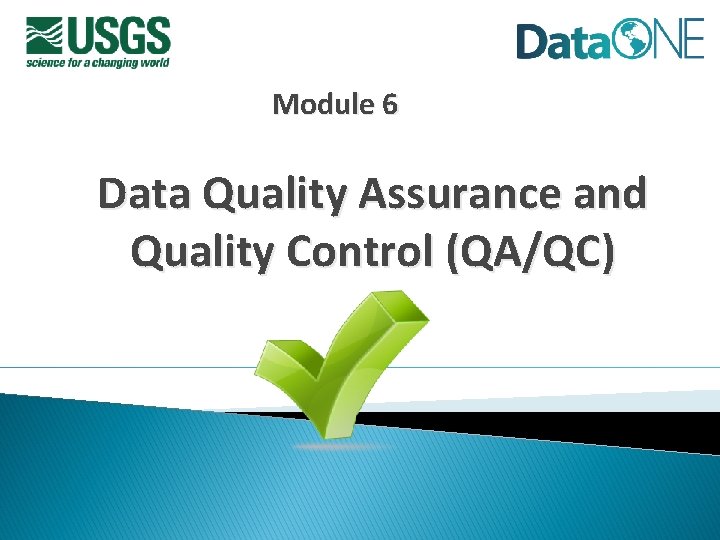 USGS
science for a changing world

DataONE

Module 6

Data Quality Assurance and Quality Control (QA/QC)